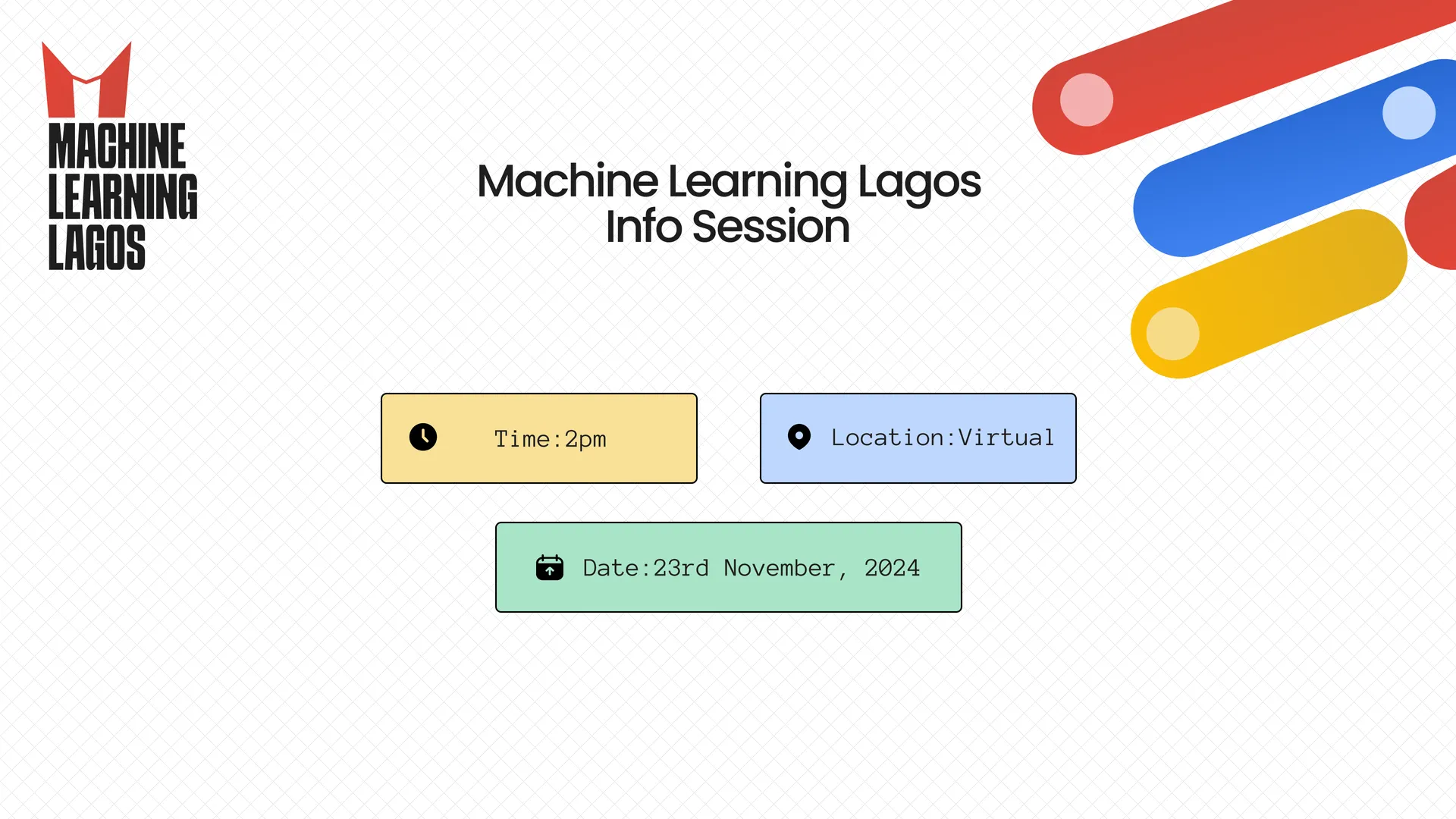 MACHINE LEARNING LAGOS

Machine Learning Lagos
Info Session

Time:2pm

Location:Virtual

Date:23rd November, 2024